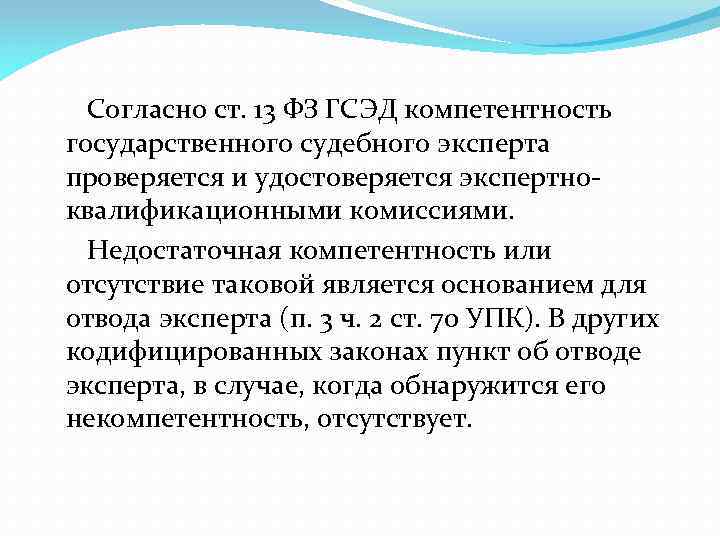 Согласно ст. 13 ФЗ ГСЭД компетентность государственного судебного эксперта проверяется и удостоверяется экспертно-квалификационными комиссиями.

Недостаточная компетентность или отсутствие таковой является основанием для отвода эксперта (п. 3 ч. 2 ст. 70 УПК). В других кодифицированных законах пункт об отводе эксперта, в случае, когда обнаружится его некомпетентность, отсутствует.